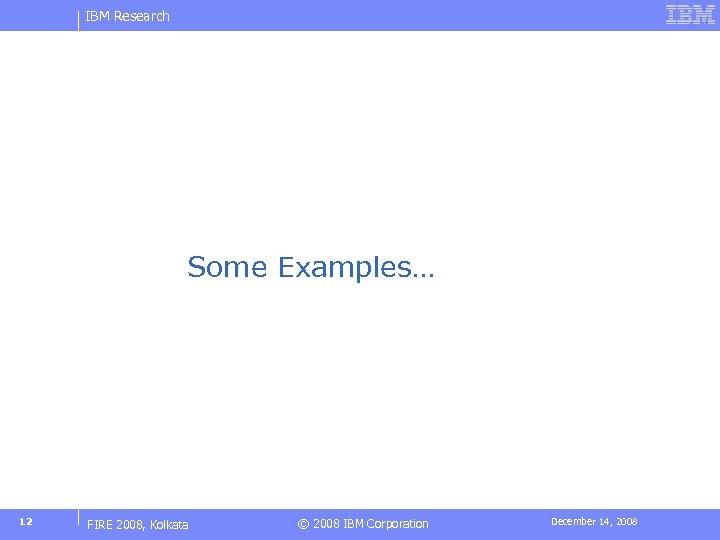 IBM Research

IBM

Some Examples…

12

FIRE 2008, Kolkata

© 2008 IBM Corporation

December 14, 2008